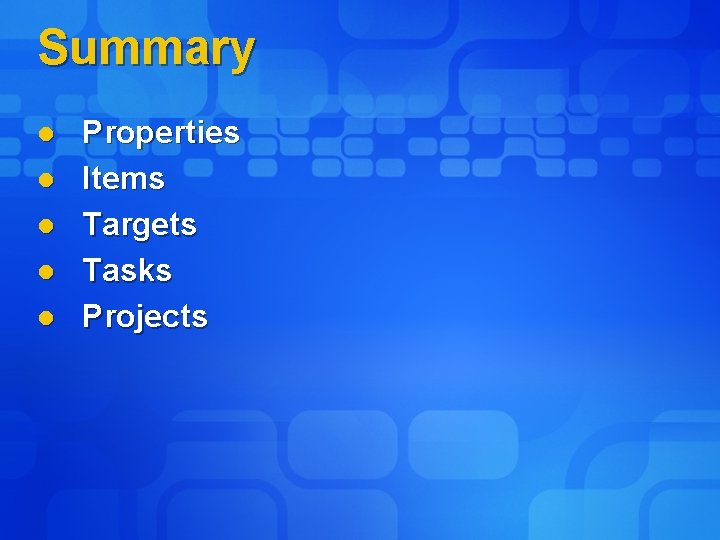 Summary

- Properties
- Items
- Targets
- Tasks
- Projects